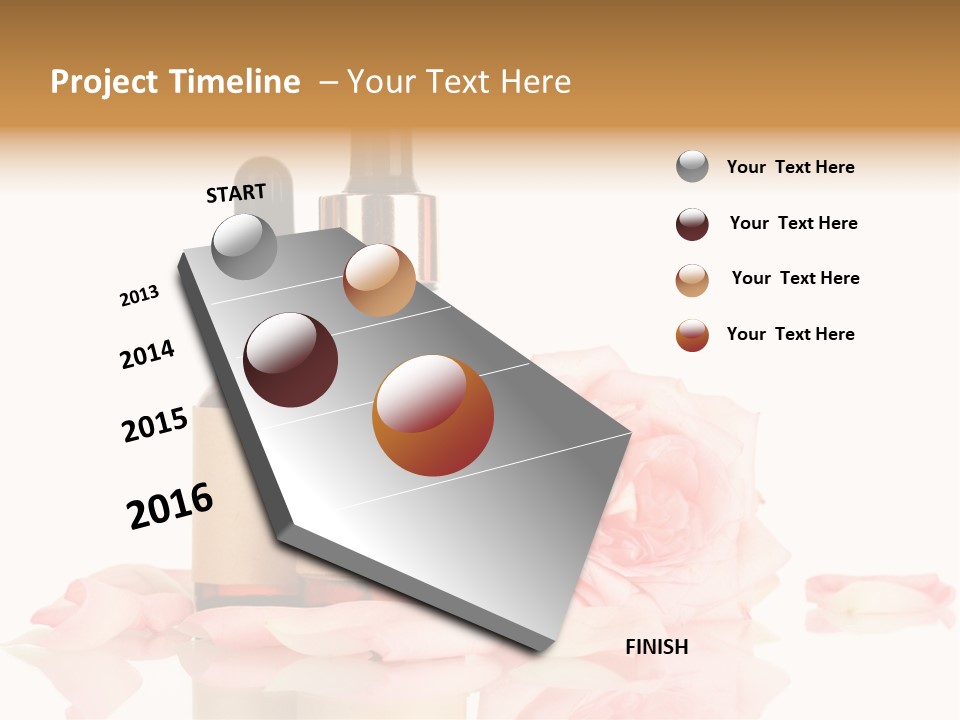 Project Timeline – Your Text Here

START

2013

2014

2015

2016

FINISH

Your Text Here

Your Text Here

Your Text Here

Your Text Here